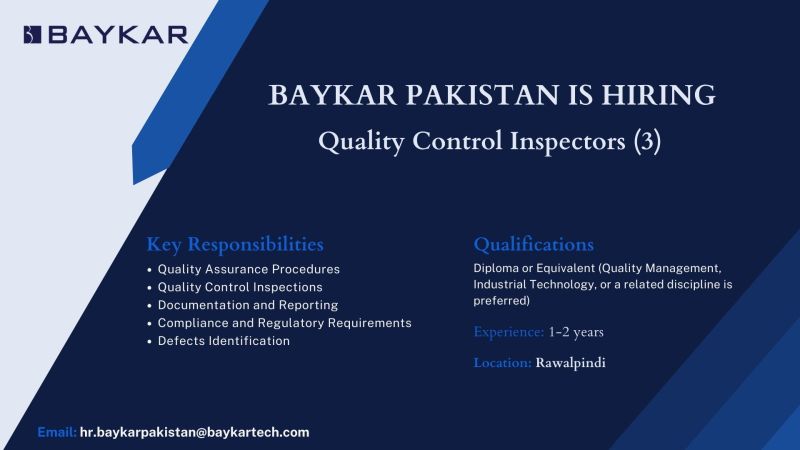 BAYKAR

BAYKAR PAKISTAN IS HIRING
Quality Control Inspectors (3)

Key Responsibilities
• Quality Assurance Procedures
• Quality Control Inspections
• Documentation and Reporting
• Compliance and Regulatory Requirements
• Defects Identification

Qualifications
Diploma or Equivalent (Quality Management, Industrial Technology, or a related discipline is preferred)

Experience: 1-2 years

Location: Rawalpindi

Email: hr.baykarpakistan@baykartech.com